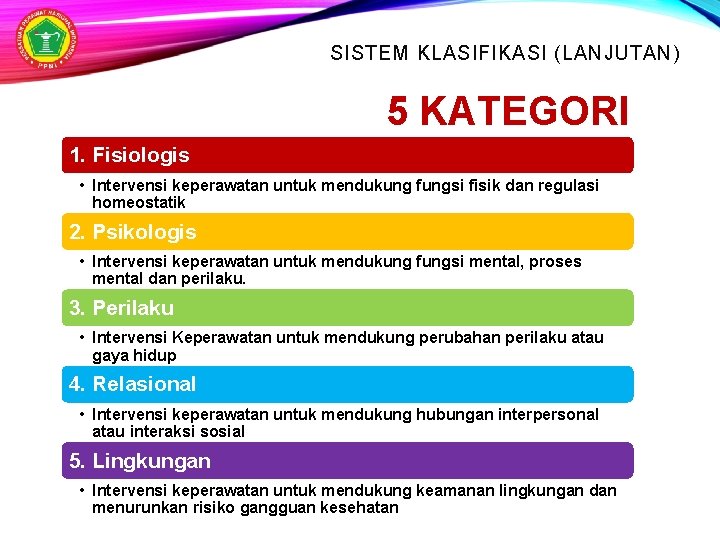 PERSATUAN PERAWAT NASIONAL INDONESIA
PPNI

SISTEM KLASIFIKASI (LANJUTAN)

5 KATEGORI

1. Fisiologis

• Intervensi keperawatan untuk mendukung fungsi fisik dan regulasi homeostatik

2. Psikologis

• Intervensi keperawatan untuk mendukung fungsi mental, proses mental dan perilaku.

3. Perilaku

• Intervensi Keperawatan untuk mendukung perubahan perilaku atau gaya hidup

4. Relasional

• Intervensi keperawatan untuk mendukung hubungan interpersonal atau interaksi sosial

5. Lingkungan

• Intervensi keperawatan untuk mendukung keamanan lingkungan dan menurunkan risiko gangguan kesehatan